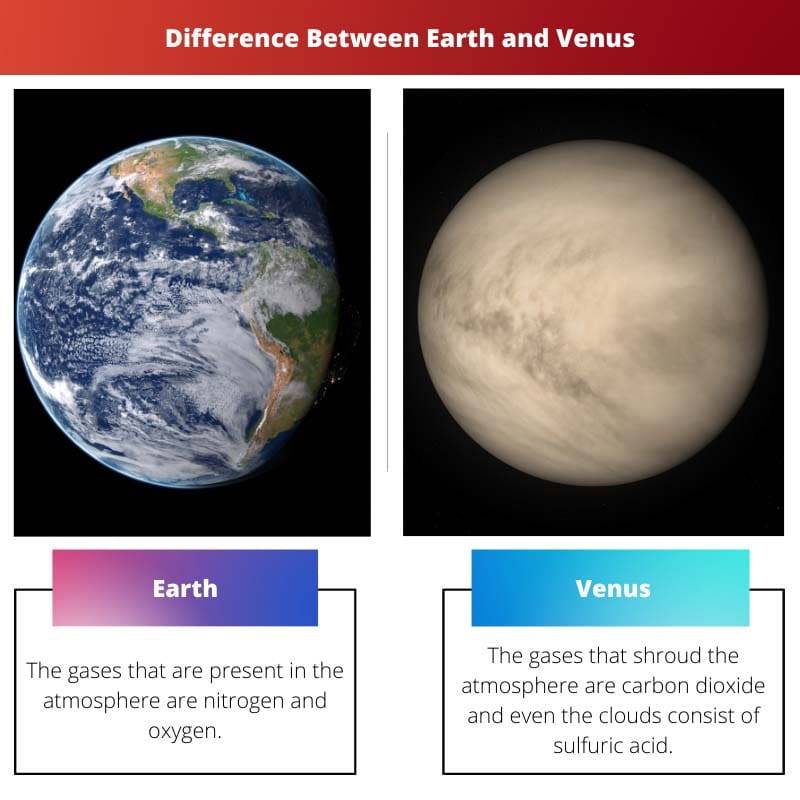 Difference Between Earth and Venus

Earth

The gases that are present in the atmosphere are nitrogen and oxygen.

Venus

The gases that shroud the atmosphere are carbon dioxide and even the clouds consist of sulfuric acid.